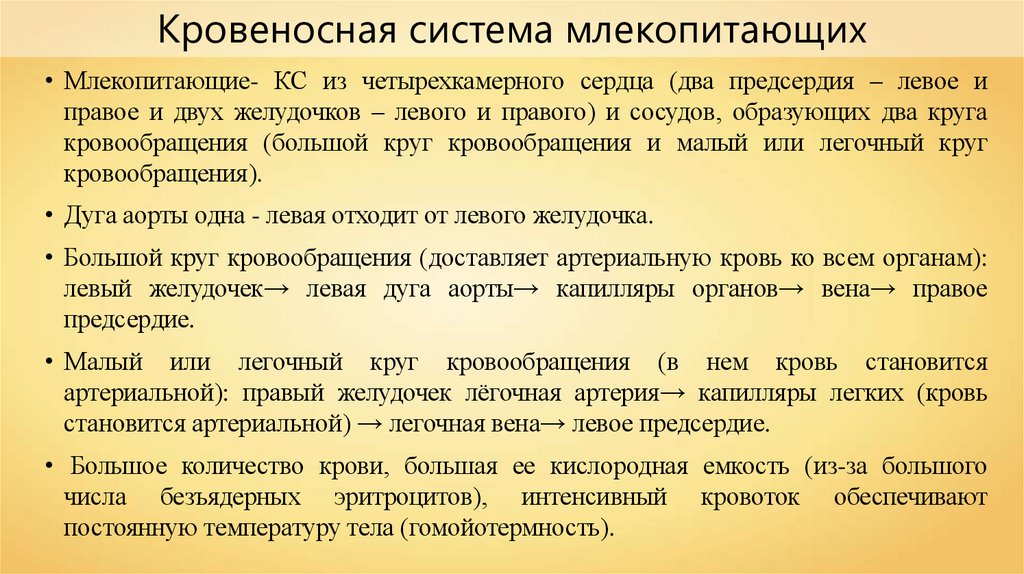 Кровеносная система млекопитающих

• Млекопитающие- КС из четырехкамерного сердца (два предсердия – левое и правое и двух желудочков – левого и правого) и сосудов, образующих два круга кровообращения (большой круг кровообращения и малый или легочный круг кровообращения).

• Дуга аорты одна - левая отходит от левого желудочка.

• Большой круг кровообращения (доставляет артериальную кровь ко всем органам): левый желудочек→ левая дуга аорты→ капилляры органов→ вена→ правое предсердие.

• Малый или легочный круг кровообращения (в нем кровь становится артериальной): правый желудочек лёгочная артерия→ капилляры легких (кровь становится артериальной) → легочная вена→ левое предсердие.

• Большое количество крови, большая ее кислородная емкость (из-за большого числа безъядерных эритроцитов), интенсивный кровоток обеспечивают постоянную температуру тела (гомойотермность).